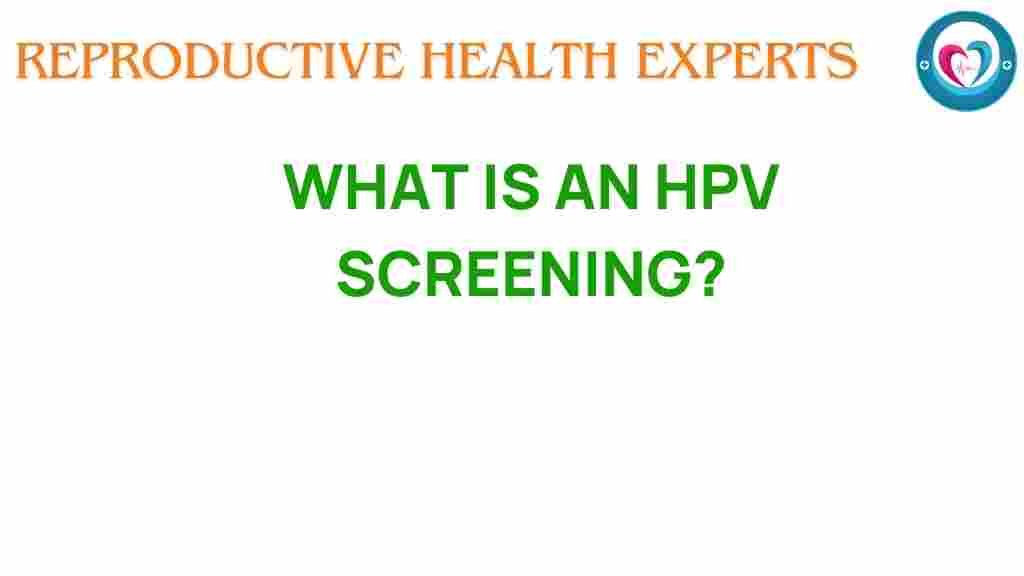 REPRODUCTIVE HEALTH EXPERTS

WHAT IS AN HPV SCREENING?